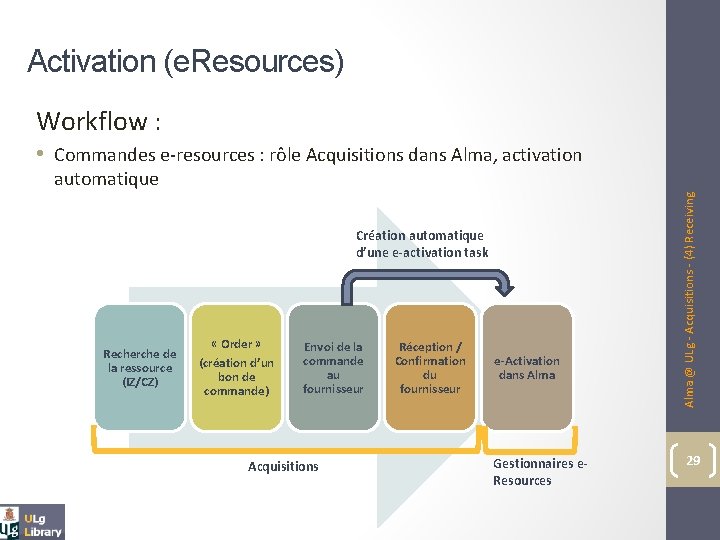 Activation (eResources)

Workflow :

• Commandes e-resources : rôle Acquisitions dans Alma, activation automatique

Création automatique d'une e-activation task

Recherche de la ressource (IZ/CZ)

« Order » (création d'un bon de commande)

Envoi de la commande au fournisseur

Réception / Confirmation du fournisseur

e-Activation dans Alma

Acquisitions

Gestionnaires e-Resources

Alma @ ULg - Acquisitions - (4) Receiving

29

ULg Library